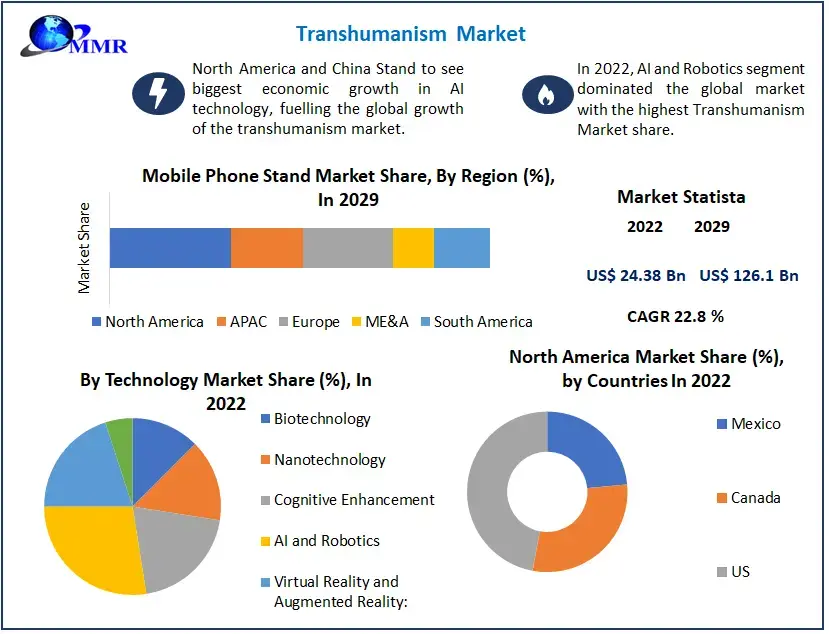 MMR

Transhumanism Market

North America and China Stand to see biggest economic growth in AI technology, fuelling the global growth of the transhumanism market.

In 2022, AI and Robotics segment dominated the global market with the highest Transhumanism Market share.

Mobile Phone Stand Market Share, By Region (%), In 2029

Market Share

North America APAC Europe ME&A South America

Market Statista

2022 2029

US$ 24.38 Bn US$ 126.1 Bn

CAGR 22.8 %

By Technology Market Share (%), In 2022

Biotechnology

Nanotechnology

Cognitive Enhancement

AI and Robotics

Virtual Reality and Augmented Reality:

North America Market Share (%), by Countries In 2022

Mexico

Canada

US